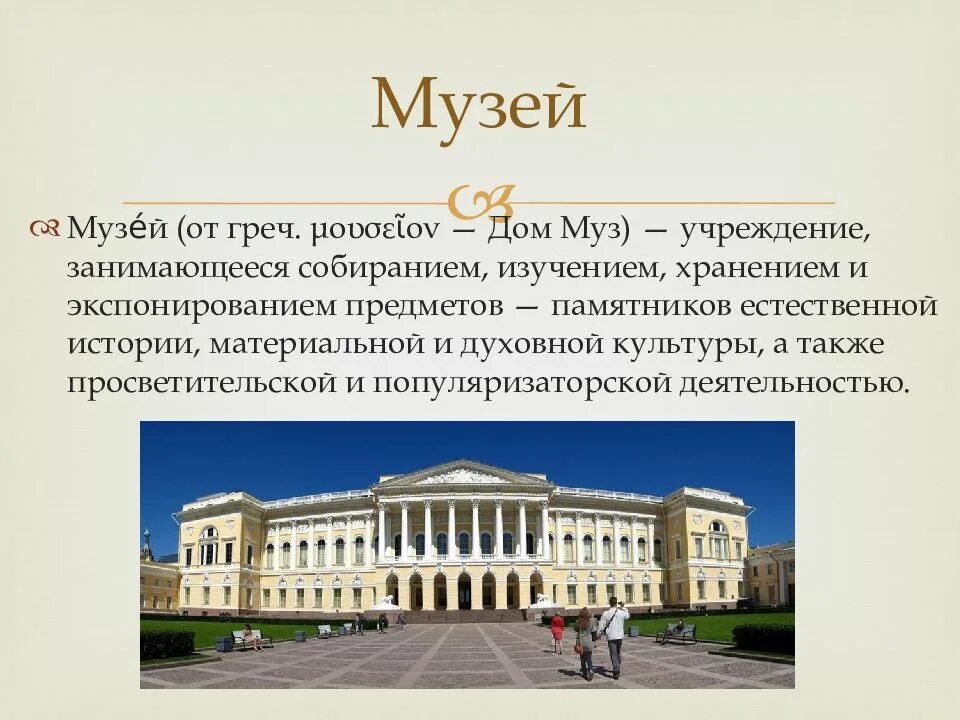 Музей

Музе́й (от греч. μουσεῖον — Дом Муз) — учреждение, занимающееся собиранием, изучением, хранением и экспонированием предметов — памятников естественной истории, материальной и духовной культуры, а также просветительской и популяризаторской деятельностью.